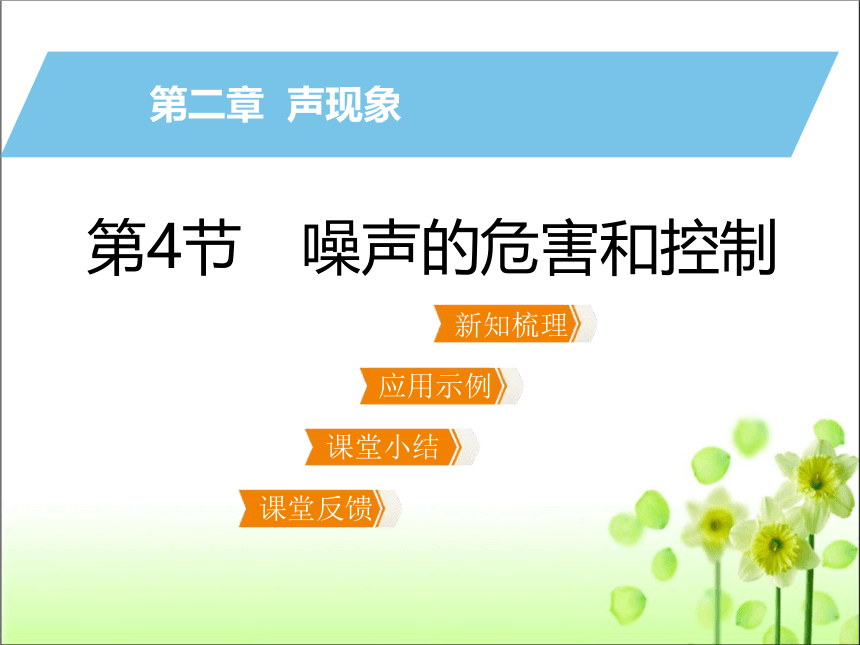 第二章 声现象

第4节 噪声的危害和控制

新知梳理

应用示例

课堂小结

课堂反馈